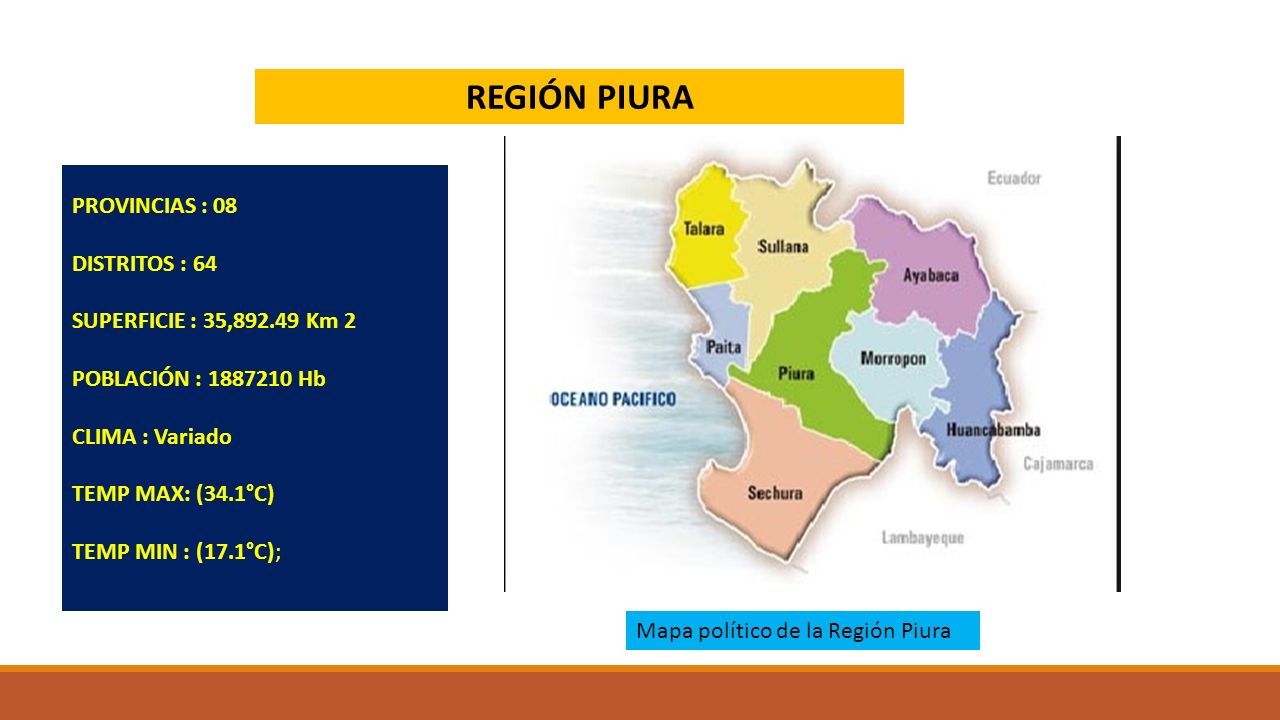 REGIÓN PIURA

PROVINCIAS : 08

DISTRITOS : 64

SUPERFICIE : 35,892.49 Km 2

POBLACIÓN : 1887210 Hb

CLIMA : Variado

TEMP MAX: (34.1°C)

TEMP MIN : (17.1°C);

Ecuador
Talara
Sullana
Ayabaca
Paita
Piura
Morropon
OCEANO PACIFICO
Huancabamba
Cajamarca
Sechura
Lambayeque

Mapa político de la Región Piura